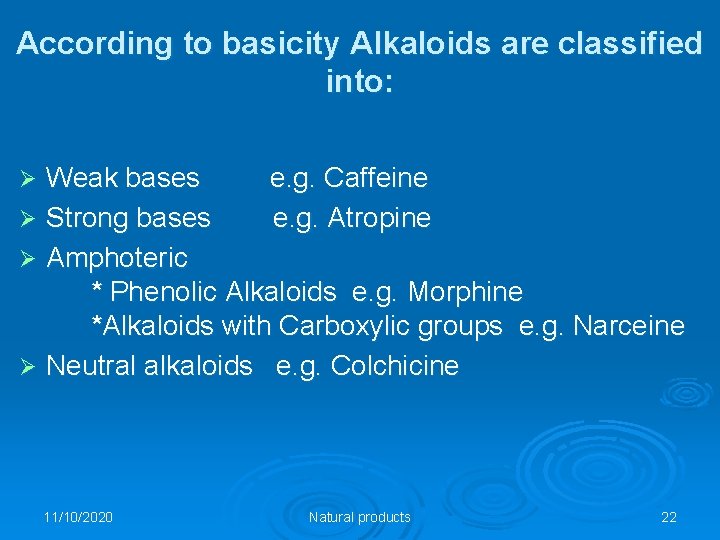 According to basicity Alkaloids are classified into:

➢ Weak bases e.g. Caffeine
➢ Strong bases e.g. Atropine
➢ Amphoteric
* Phenolic Alkaloids e.g. Morphine
*Alkaloids with Carboxylic groups e.g. Narceine
➢ Neutral alkaloids e.g. Colchicine

11/10/2020

Natural products

22